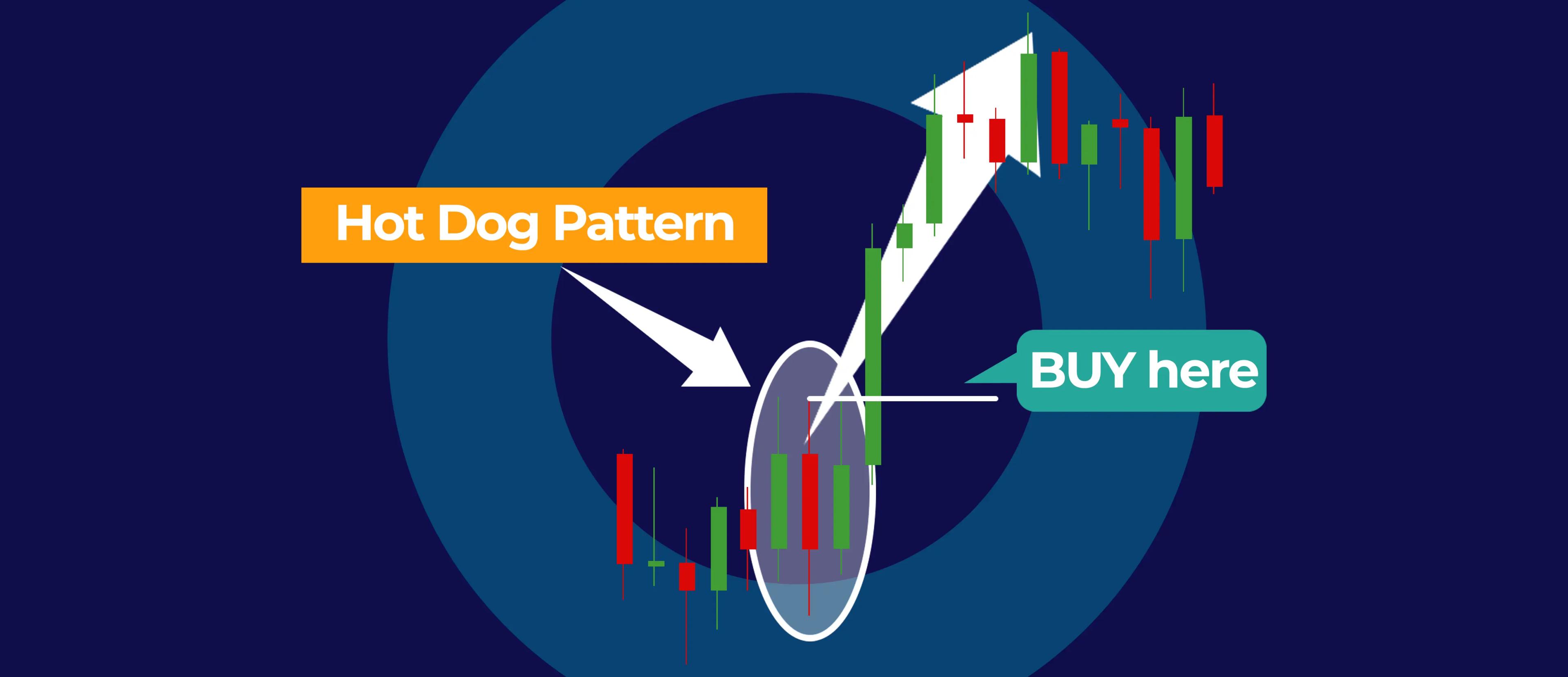 Hot Dog Pattern

BUY here